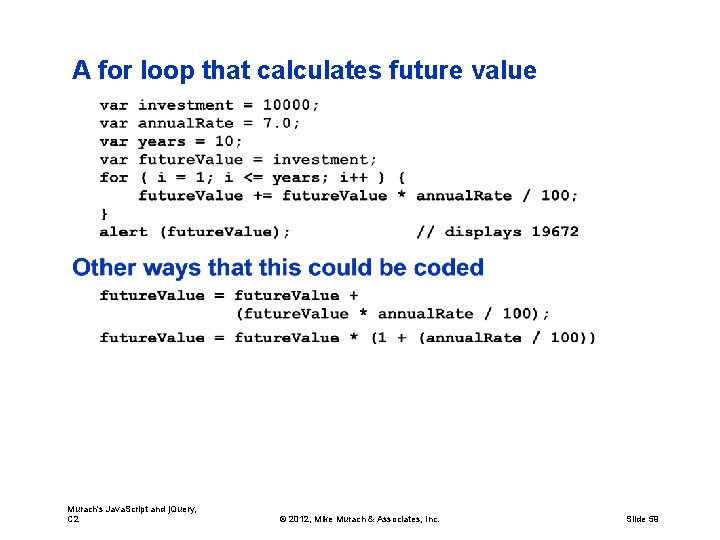 A for loop that calculates future value

var investment = 10000;
var annualRate = 7.0;
var years = 10;
var futureValue = investment;
for ( i = 1; i <= years; i++ ) {
    futureValue += futureValue * annualRate / 100;
}
alert (futureValue);             // displays 19672

Other ways that this could be coded

futureValue = futureValue +
              (futureValue * annualRate / 100);
futureValue = futureValue * (1 + (annualRate / 100))

Murach's JavaScript and jQuery, C2

© 2012, Mike Murach & Associates, Inc.

Slide 59